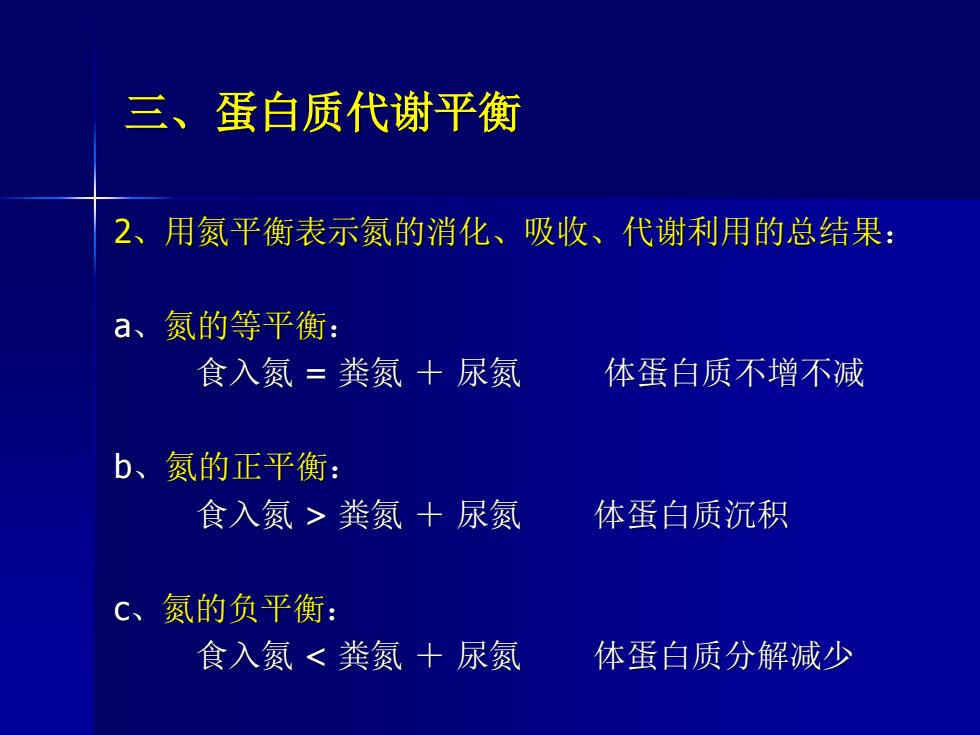 三、蛋白质代谢平衡

2、用氮平衡表示氮的消化、吸收、代谢利用的总结果：

a、氮的等平衡：

食入氮 = 粪氮 ＋ 尿氮　　体蛋白质不增不减

b、氮的正平衡：

食入氮 > 粪氮 ＋ 尿氮　　体蛋白质沉积

c、氮的负平衡：

食入氮 < 粪氮 ＋ 尿氮　　体蛋白质分解减少